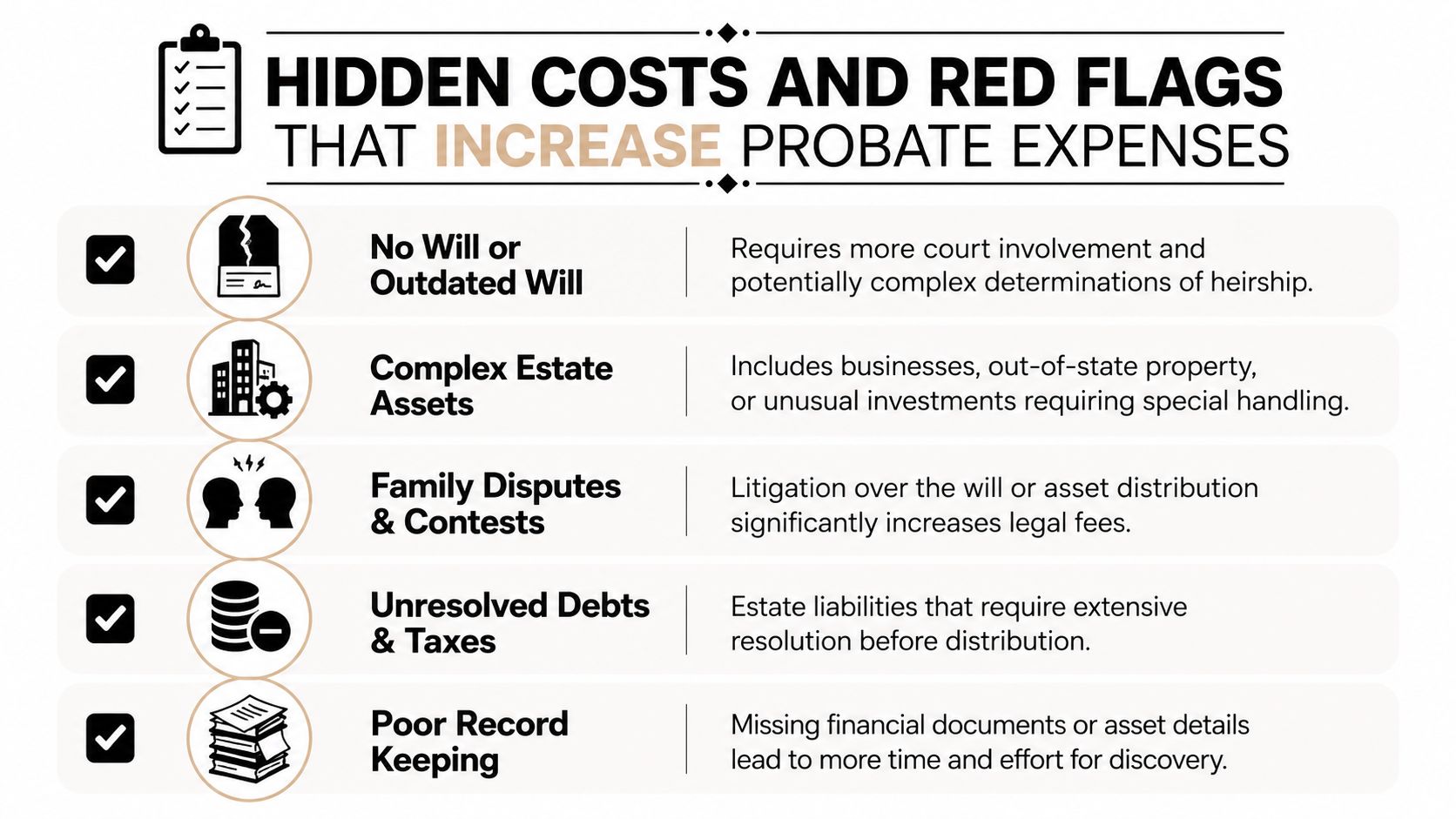 HIDDEN COSTS AND RED FLAGS
THAT INCREASE PROBATE EXPENSES

No Will or Outdated Will
Requires more court involvement and potentially complex determinations of heirship.

Complex Estate Assets
Includes businesses, out-of-state property, or unusual investments requiring special handling.

Family Disputes & Contests
Litigation over the will or asset distribution significantly increases legal fees.

Unresolved Debts & Taxes
Estate liabilities that require extensive resolution before distribution.

Poor Record Keeping
Missing financial documents or asset details lead to more time and effort for discovery.